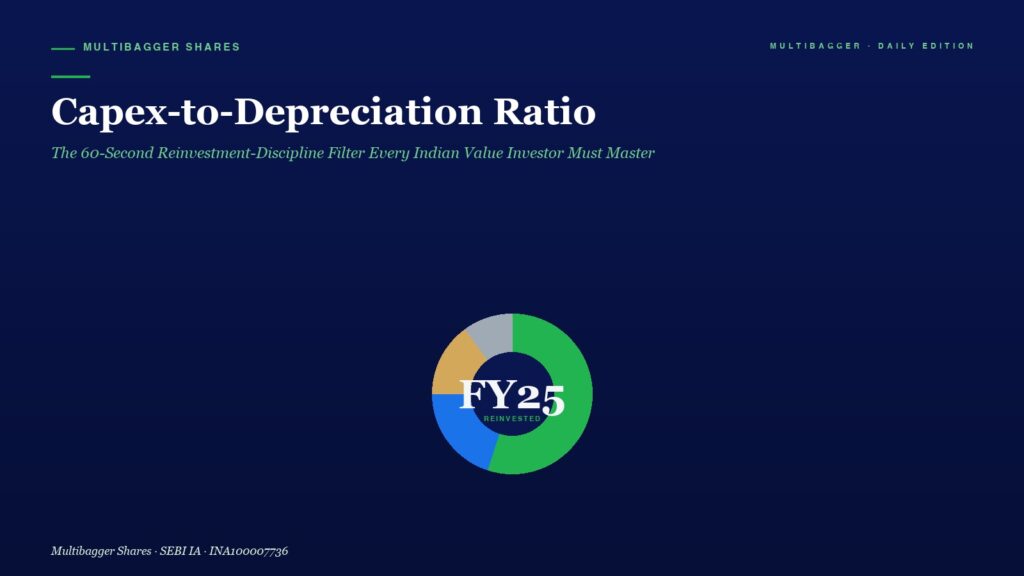 MULTIBAGGER SHARES

MULTIBAGGER · DAILY EDITION

Capex-to-Depreciation Ratio

The 60-Second Reinvestment-Discipline Filter Every Indian Value Investor Must Master

FY25

REINVESTED

Multibagger Shares · SEBI IA · INA100007736